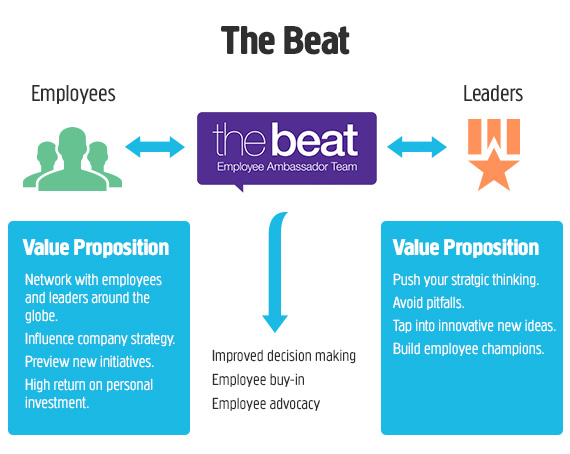 The Beat

Employees

the beat
Employee Ambassador Team

Leaders

Value Proposition

Network with employees and leaders around the globe.

Influence company strategy.

Preview new initiatives.

High return on personal investment.

Improved decision making

Employee buy-in

Employee advocacy

Value Proposition

Push your stratgic thinking.

Avoid pitfalls.

Tap into innovative new ideas.

Build employee champions.